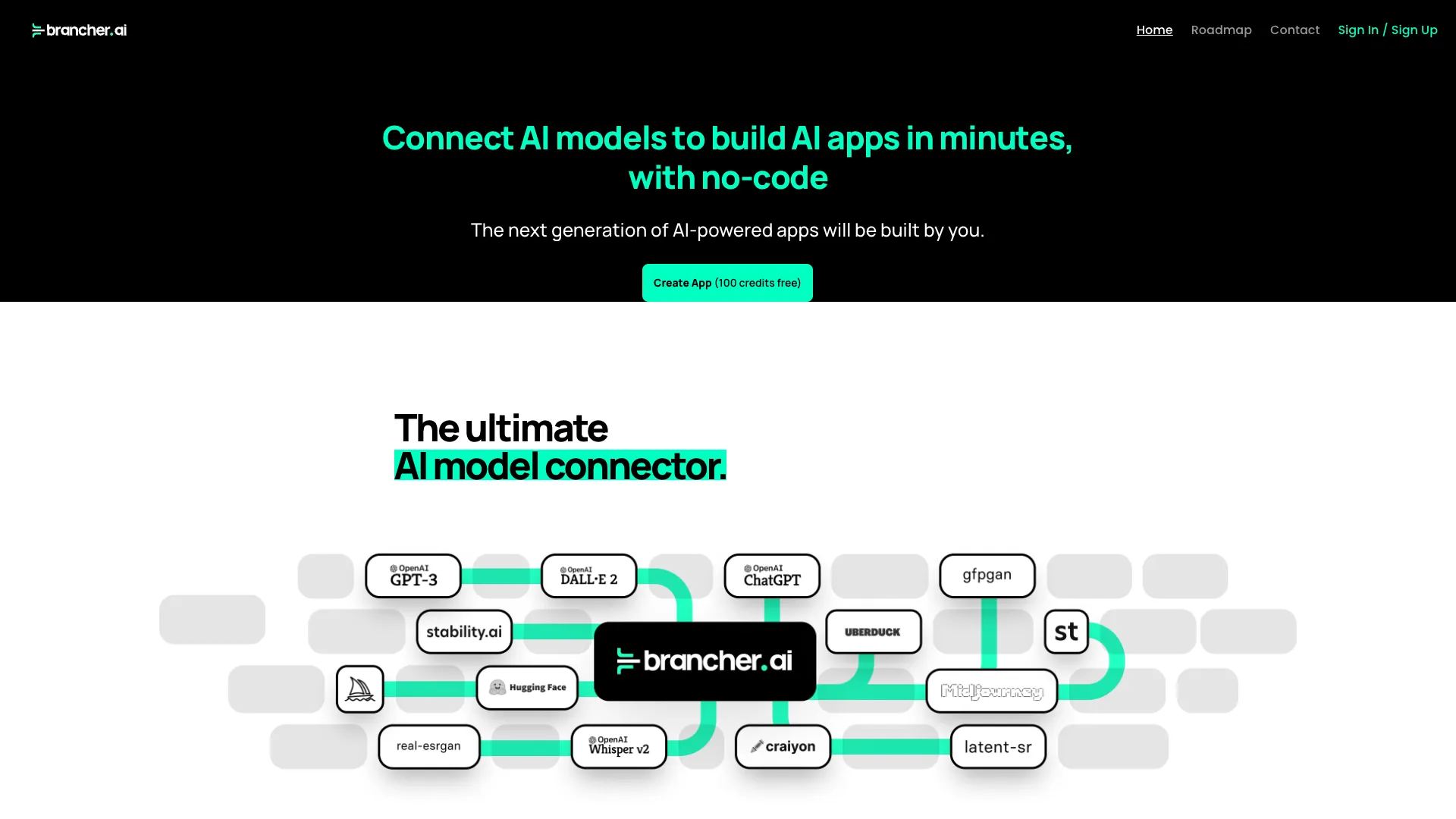 brancher.ai

Home Roadmap Contact Sign In / Sign Up

Connect AI models to build AI apps in minutes, with no-code

The next generation of AI-powered apps will be built by you.

Create App (100 credits free)

The ultimate
AI model connector.

OpenAI GPT-3

OpenAI DALL·E 2

OpenAI ChatGPT

gfpgan

stability.ai

UBERDUCK

st

brancher.ai

Hugging Face

Midjourney

real-esrgan

OpenAI Whisper v2

craiyon

latent-sr